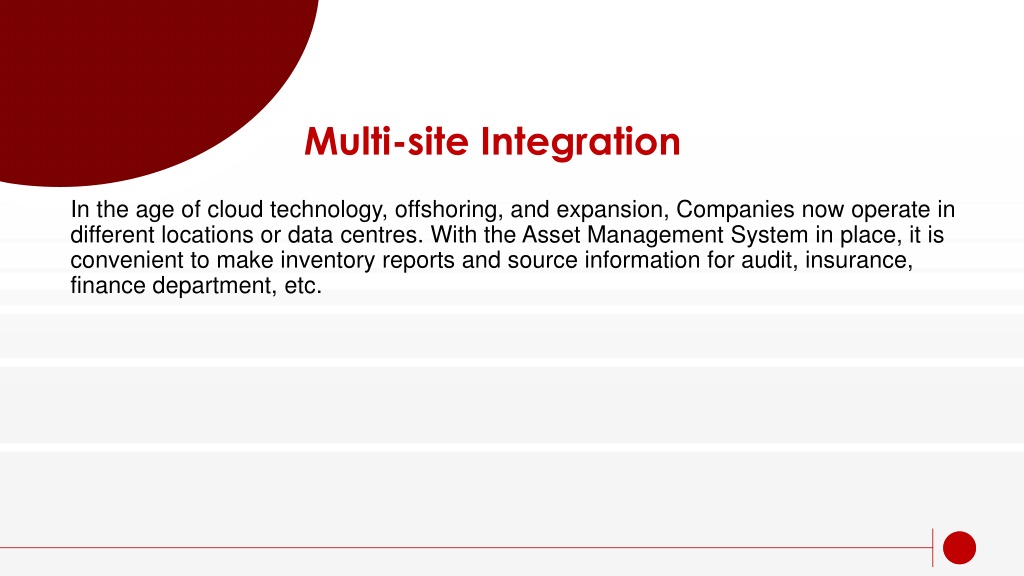 Multi-site Integration

In the age of cloud technology, offshoring, and expansion, Companies now operate in different locations or data centres. With the Asset Management System in place, it is convenient to make inventory reports and source information for audit, insurance, finance department, etc.